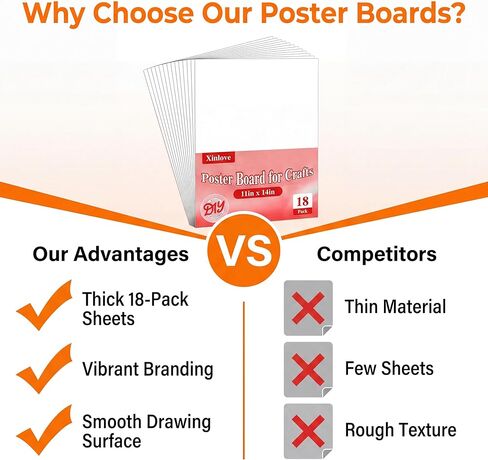 Why Choose Our Poster Boards?

Xinlove

Poster Board for Crafts

11in x 14in

DIY

18 Pack

Our Advantages

VS

Competitors

Thick 18-Pack Sheets

Vibrant Branding

Smooth Drawing Surface

Thin Material

Few Sheets

Rough Texture